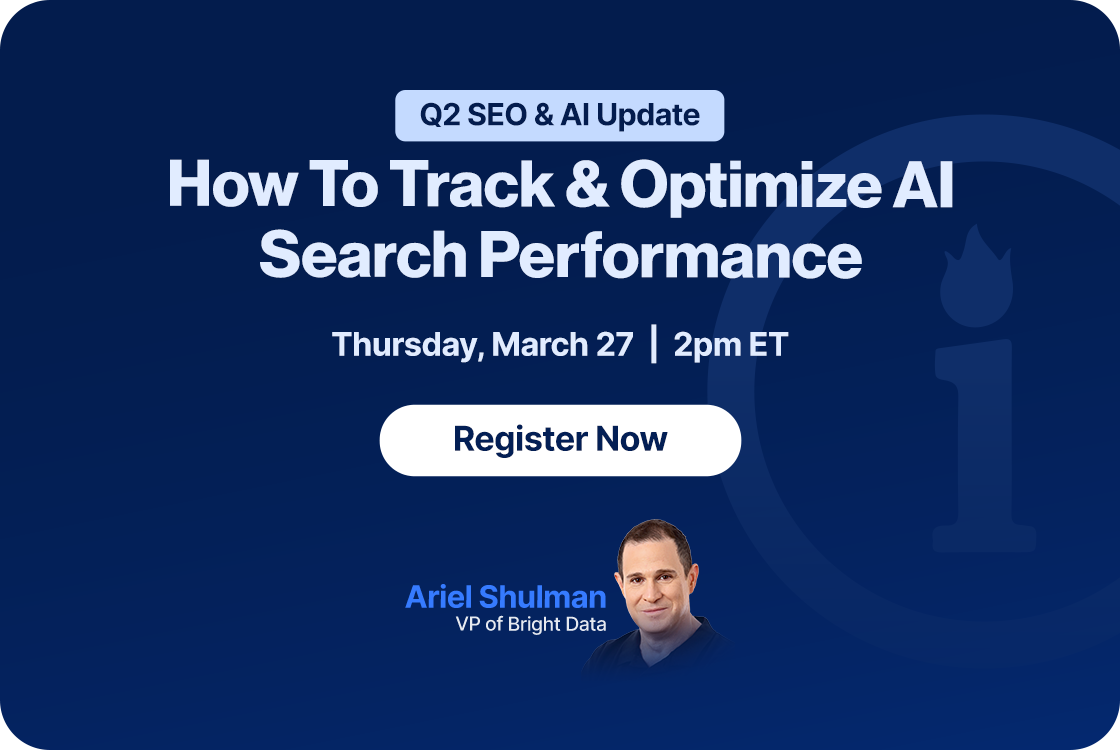 Q2 SEO & AI Update

How To Track & Optimize AI Search Performance

Thursday, March 27 | 2pm ET

Register Now

Ariel Shulman
VP of Bright Data